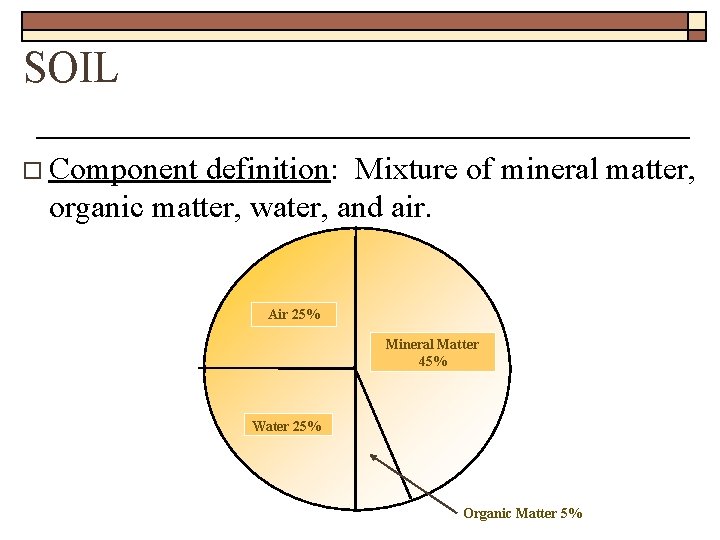 SOIL

Component definition: Mixture of mineral matter, organic matter, water, and air.

Air 25%

Mineral Matter 45%

Water 25%

Organic Matter 5%